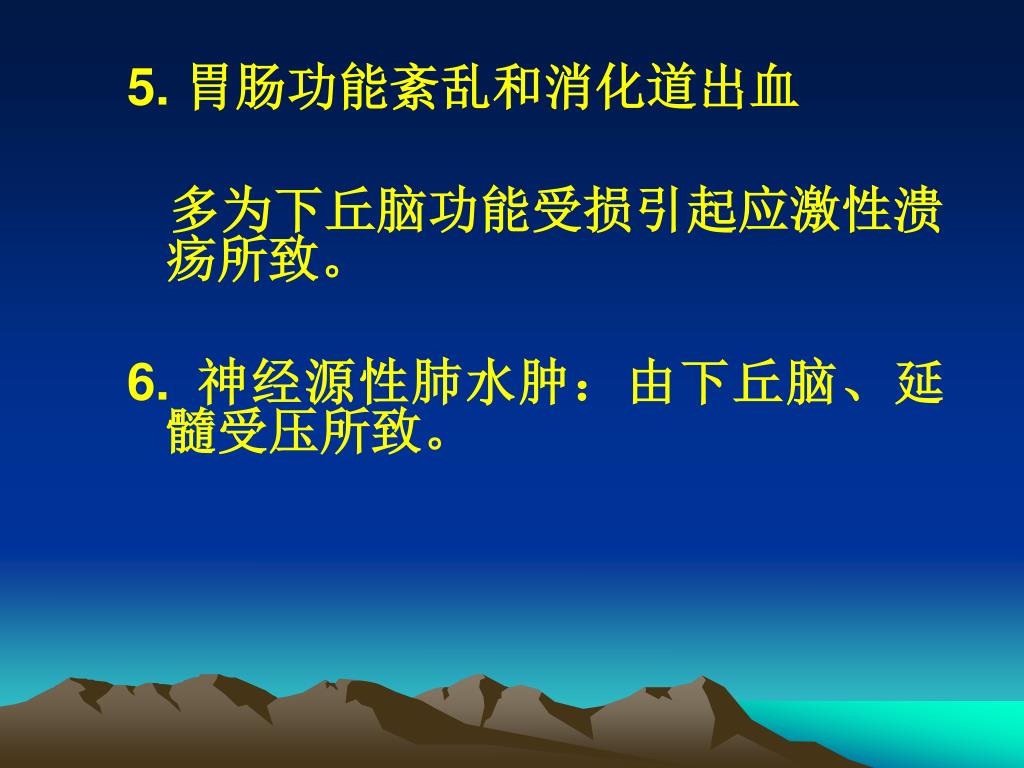 5. 胃肠功能紊乱和消化道出血

多为下丘脑功能受损引起应激性溃疡所致。

6. 神经源性肺水肿：由下丘脑、延髓受压所致。